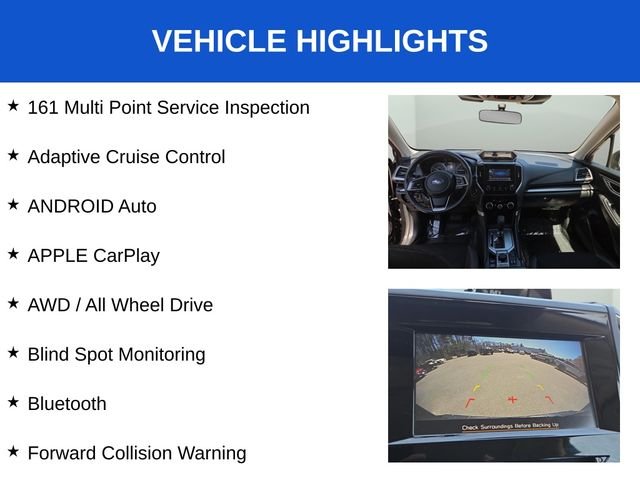 VEHICLE HIGHLIGHTS

★ 161 Multi Point Service Inspection

★ Adaptive Cruise Control

★ ANDROID Auto

★ APPLE CarPlay

★ AWD / All Wheel Drive

★ Blind Spot Monitoring

★ Bluetooth

★ Forward Collision Warning

Check Surroundings Before Backing Up